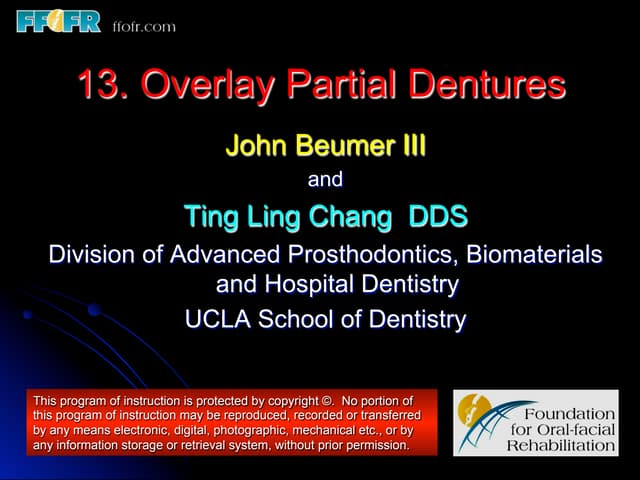 FFOFR ffofr.com

13. Overlay Partial Dentures

John Beumer III

and

Ting Ling Chang DDS

Division of Advanced Prosthodontics, Biomaterials and Hospital Dentistry

UCLA School of Dentistry

This program of instruction is protected by copyright ©. No portion of this program of instruction may be reproduced, recorded or transferred by any means electronic, digital, photographic, mechanical etc., or by any information storage or retrieval system, without prior permission.

Foundation for Oral-facial Rehabilitation